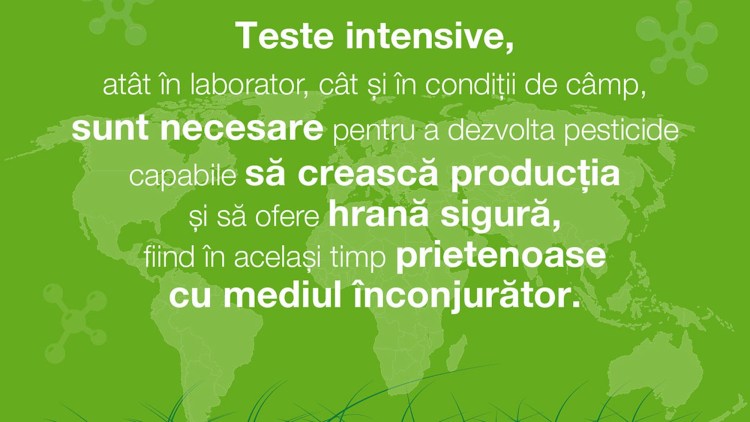 Teste intensive,
atât în laborator, cât și în condiții de câmp,
sunt necesare pentru a dezvolta pesticide
capabile să crească producția
și să ofere hrană sigură,
fiind în același timp prietenoase
cu mediul înconjurător.